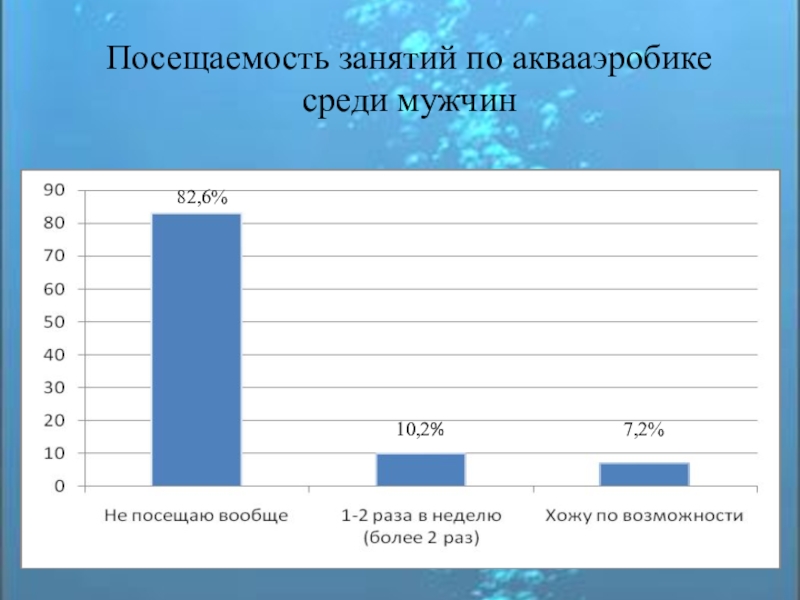 Посещаемость занятий по аквааэробике среди мужчин

90
80
70
60
50
40
30
20
10
0

82,6%
10,2%
7,2%

Не посещаю вообще
1-2 раза в неделю (более 2 раз)
Хожу по возможности